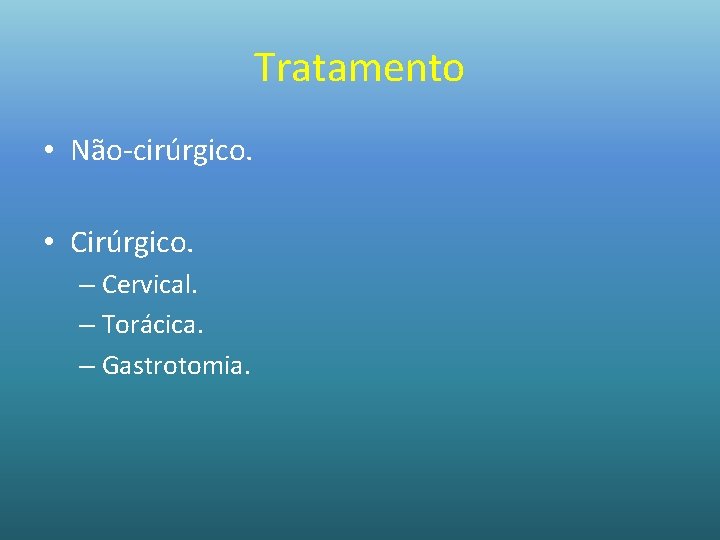 Tratamento

• Não-cirúrgico.

• Cirúrgico.
– Cervical.
– Torácica.
– Gastrotomia.